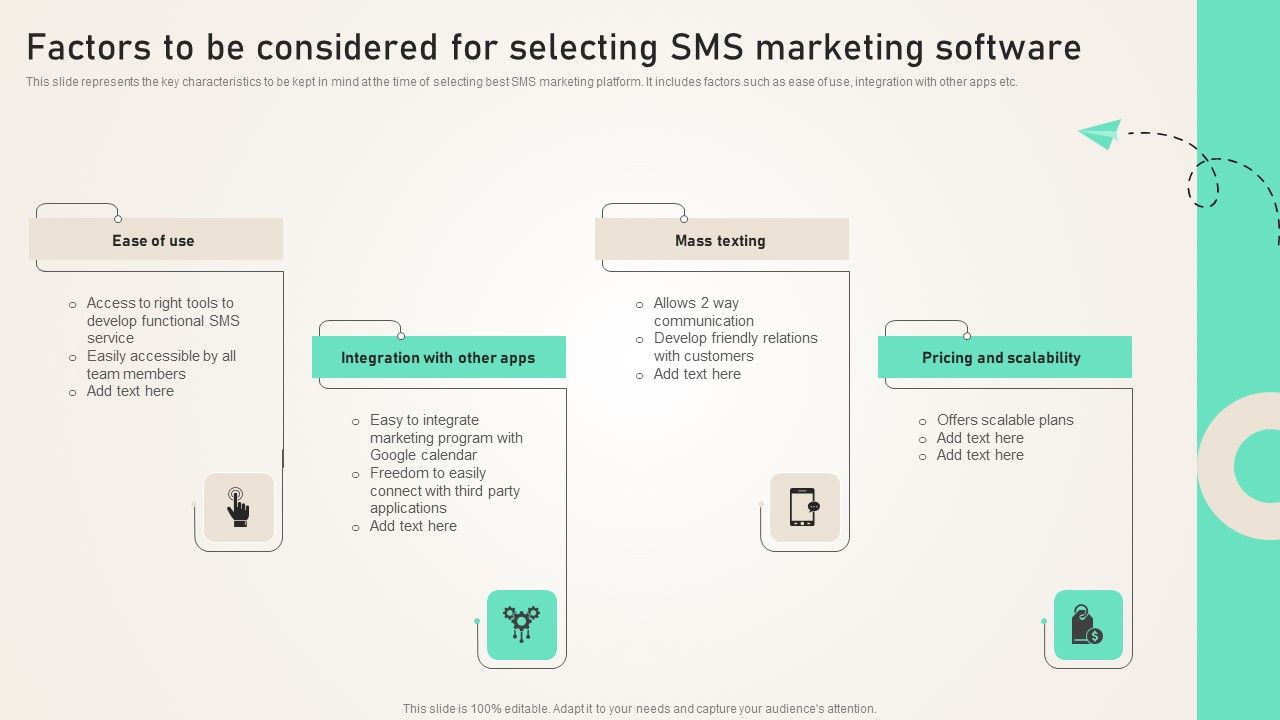 Factors to be considered for selecting SMS marketing software

This slide represents the key characteristics to be kept in mind at the time of selecting best SMS marketing platform. It includes factors such as ease of use, integration with other apps etc.

Ease of use

- Access to right tools to develop functional SMS service
- Easily accessible by all team members
- Add text here

Integration with other apps

- Easy to integrate marketing program with Google calendar
- Freedom to easily connect with third party applications
- Add text here

Mass texting

- Allows 2 way communication
- Develop friendly relations with customers
- Add text here

Pricing and scalability

- Offers scalable plans
- Add text here
- Add text here

This slide is 100% editable. Adapt it to your needs and capture your audience's attention.